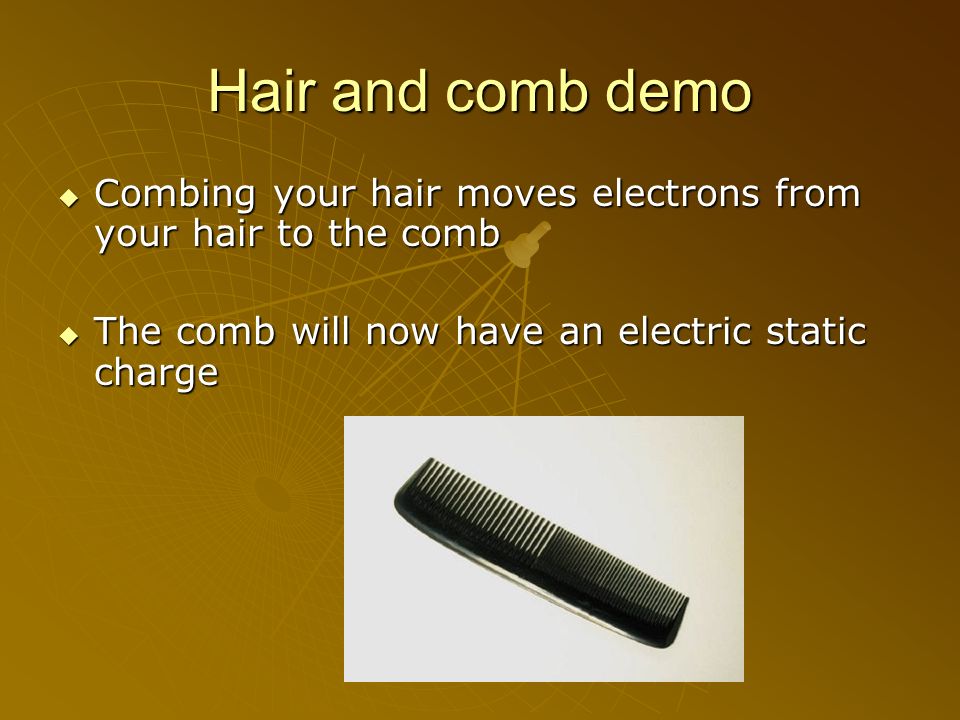 Hair and comb demo

◆ Combing your hair moves electrons from your hair to the comb

◆ The comb will now have an electric static charge